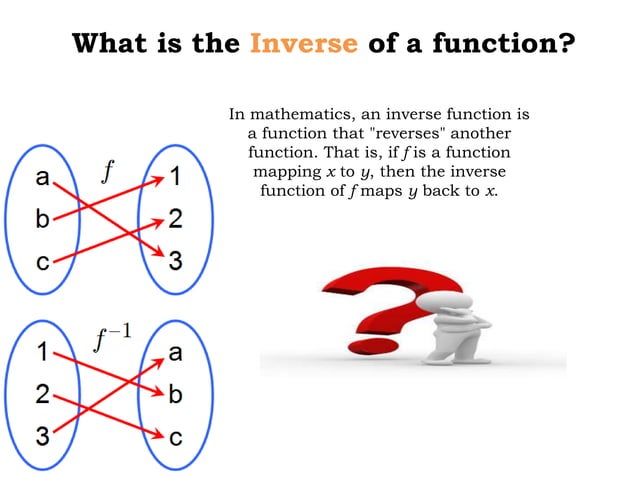 What is the Inverse of a function?

In mathematics, an inverse function is a function that "reverses" another function. That is, if $f$ is a function mapping $x$ to $y$, then the inverse function of $f$ maps $y$ back to $x$.

a
b
c
$f$
1
2
3

1
2
3
$f^{-1}$
a
b
c